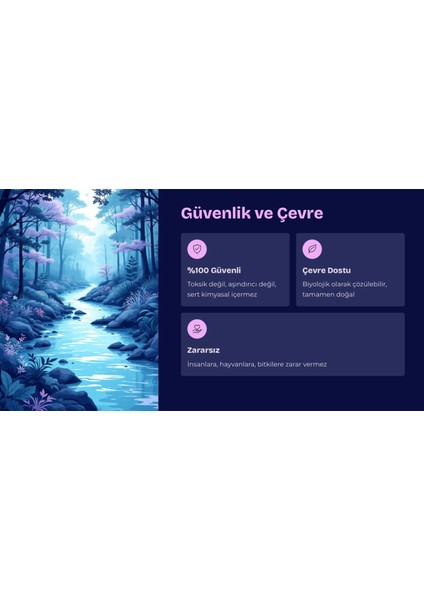 Güvenlik ve Çevre

%100 Güvenli

Toksik değil, aşındırıcı değil, sert kimyasal içermez

Çevre Dostu

Biyolojik olarak çözülebilir, tamamen doğal

Zararsız

İnsanlara, hayvanlara, bitkilere zarar vermez